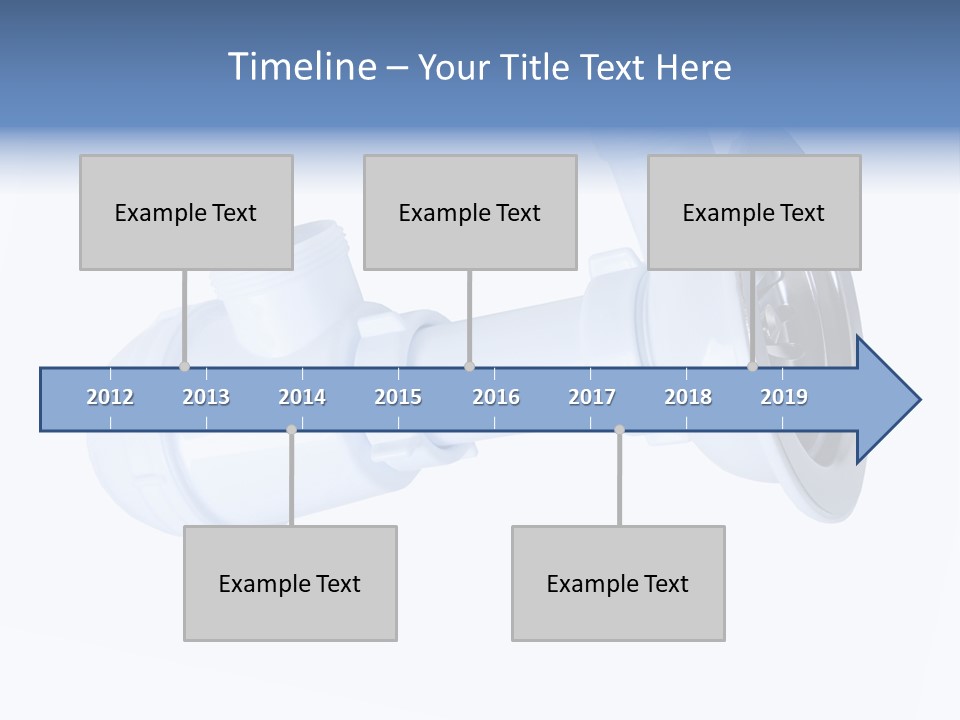 Timeline – Your Title Text Here

Example Text

Example Text

Example Text

2012 2013 2014 2015 2016 2017 2018 2019

Example Text

Example Text